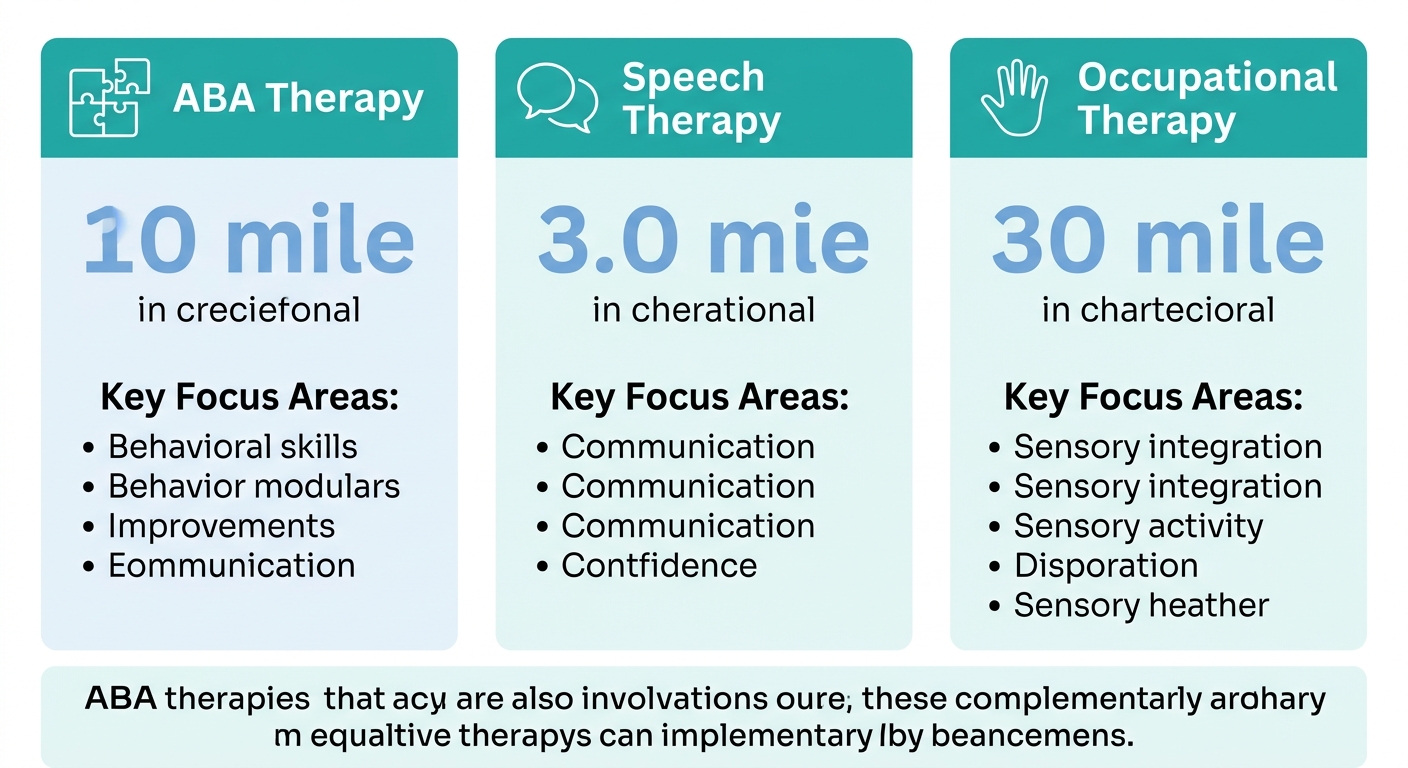 ABA Therapy

10 mile
in creciefonal

Key Focus Areas:
• Behavioral skills
• Behavior modulars
• Improvements
• Eommunication

Speech Therapy

3.0 mie
in cherational

Key Focus Areas:
• Communication
• Communication
• Communication
• Contfidence

Occupational Therapy

30 mile
in chartecioral

Key Focus Areas:
• Sensory integration
• Sensory integration
• Sensory activity
• Disporation
• Sensory heather

ABA therapies that acy are also involvations oure; these complementarly arohary m equaltive therapys can implementary lby beancemens.